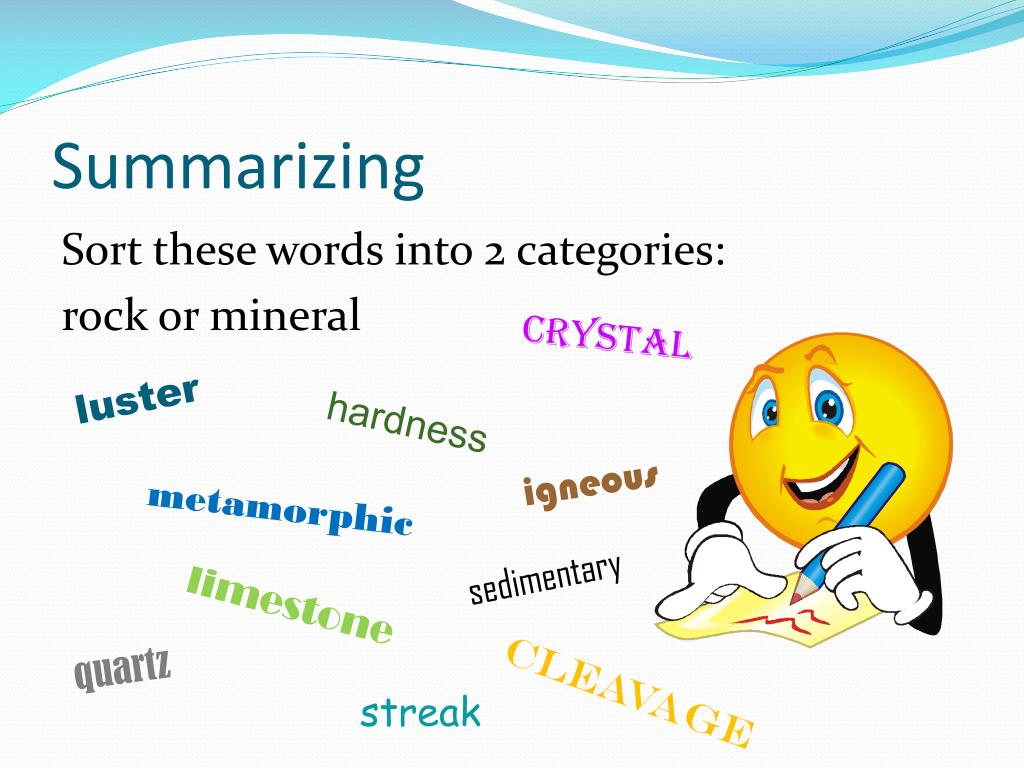 Summarizing

Sort these words into 2 categories:

rock or mineral

CRYSTAL

luster

hardness

igneous

metamorphic

sedimentary

limestone

quartz

CLEAVAGE

streak